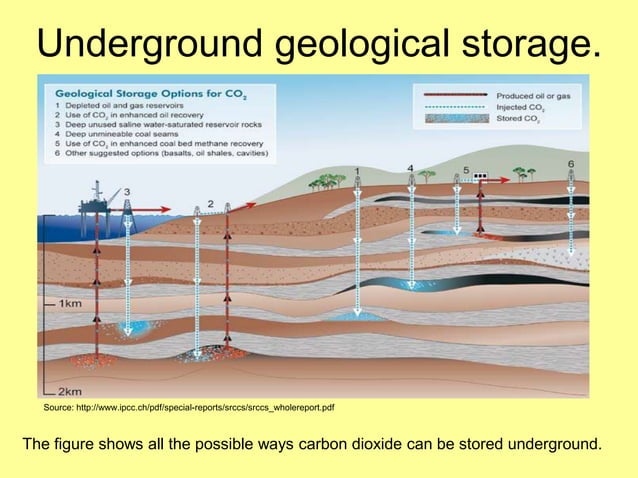 Underground geological storage.

Geological Storage Options for $CO_2$
1 Depleted oil and gas reservoirs
2 Use of $CO_2$ in enhanced oil recovery
3 Deep unused saline water-saturated reservoir rocks
4 Deep unmineable coal seams
5 Use of $CO_2$ in enhanced coal bed methane recovery
6 Other suggested options (basalts, oil shales, cavities)

Produced oil or gas
Injected $CO_2$
Stored $CO_2$

3
2
1
4
5
6

1km
2km

Source: http://www.ipcc.ch/pdf/special-reports/srccs/srccs_wholereport.pdf

The figure shows all the possible ways carbon dioxide can be stored underground.